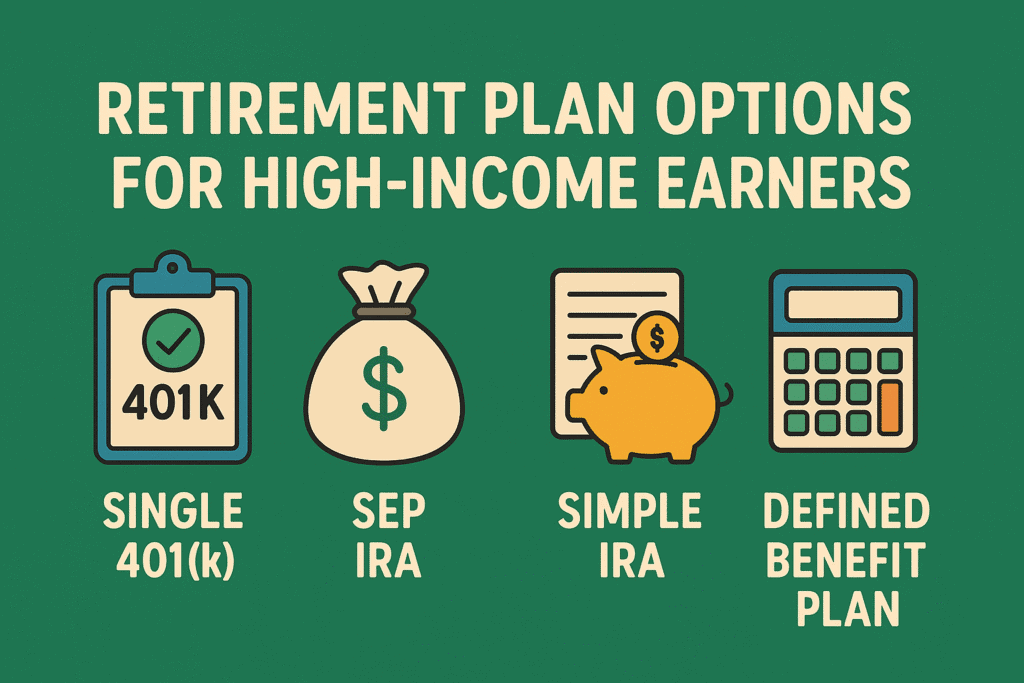 RETIREMENT PLAN OPTIONS FOR HIGH-INCOME EARNERS

401K

$

$

SINGLE 401(k)

SEP IRA

SIMPLE IRA

DEFINED BENEFIT PLAN